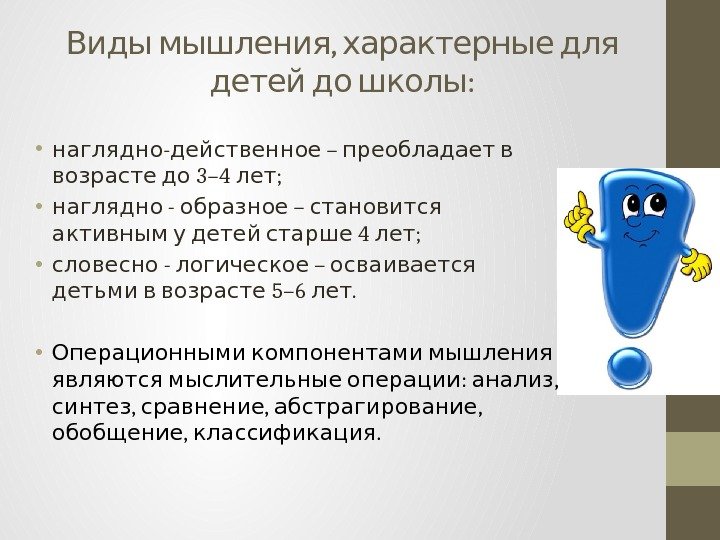 Виды мышления, характерные для детей до школы:

• наглядно-действенное – преобладает в возрасте до 3–4 лет;
• наглядно - образное – становится активным у детей старше 4 лет;
• словесно - логическое – осваивается детьми в возрасте 5–6 лет.

• Операционными компонентами мышления являются мыслительные операции: анализ, синтез, сравнение, абстрагирование, обобщение, классификация.